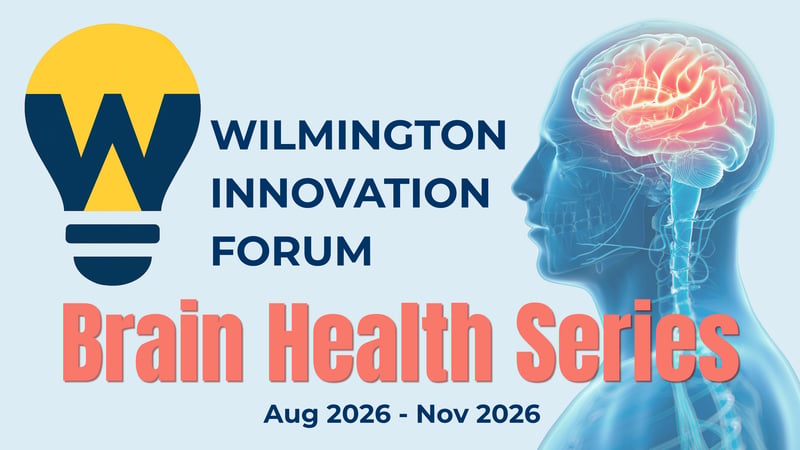 W

WILMINGTON INNOVATION FORUM

Brain Health Series

Aug 2026 - Nov 2026